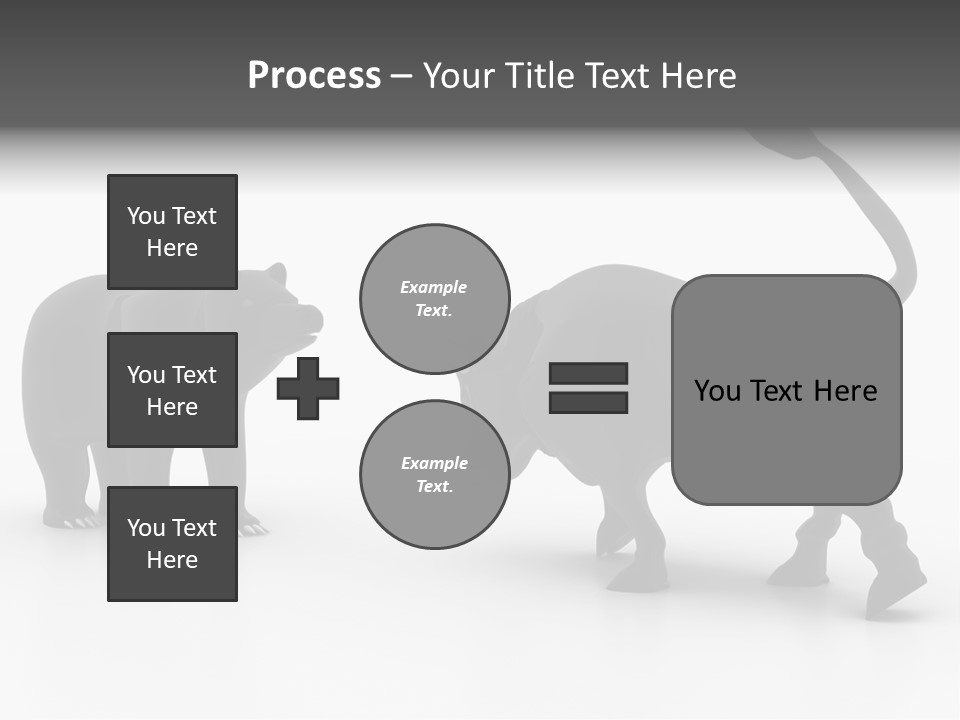 Process – Your Title Text Here

You Text Here

You Text Here

You Text Here

Example Text.

Example Text.

You Text Here